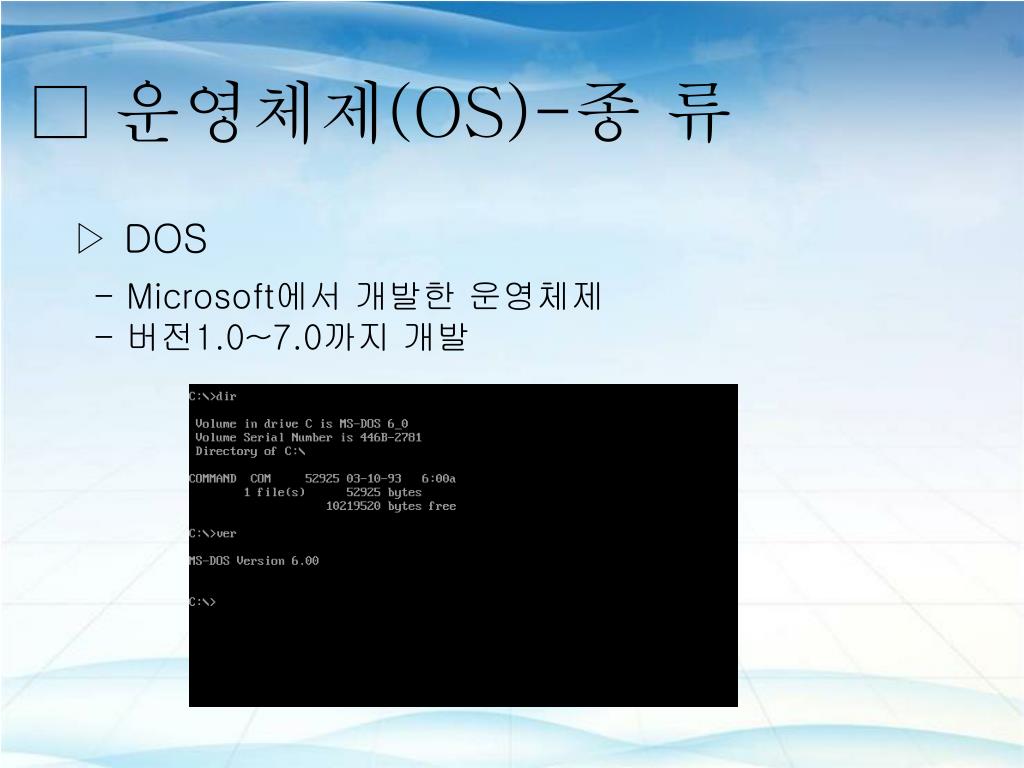 □ 운영체제(OS)-종 류

▷ DOS

- Microsoft에서 개발한 운영체제
- 버전1.0~7.0까지 개발

C:\>dir

Volume in drive C is MS-DOS 6_0
Volume Serial Number is 446B-2781
Directory of C:\

COMMAND COM 52925 03-10-93 6:00a
1 file(s) 52925 bytes
10219520 bytes free

C:\>ver

MS-DOS Version 6.00

C:\>